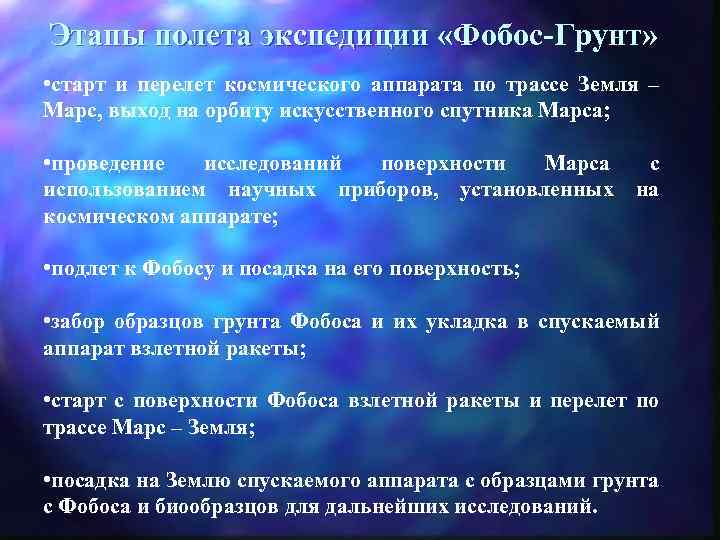 Этапы полета экспедиции «Фобос-Грунт»

•старт и перелет космического аппарата по трассе Земля – Марс, выход на орбиту искусственного спутника Марса;

•проведение исследований поверхности Марса с использованием научных приборов, установленных на космическом аппарате;

•подлет к Фобосу и посадка на его поверхность;

•забор образцов грунта Фобоса и их укладка в спускаемый аппарат взлетной ракеты;

•старт с поверхности Фобоса взлетной ракеты и перелет по трассе Марс – Земля;

•посадка на Землю спускаемого аппарата с образцами грунта с Фобоса и биообразцов для дальнейших исследований.